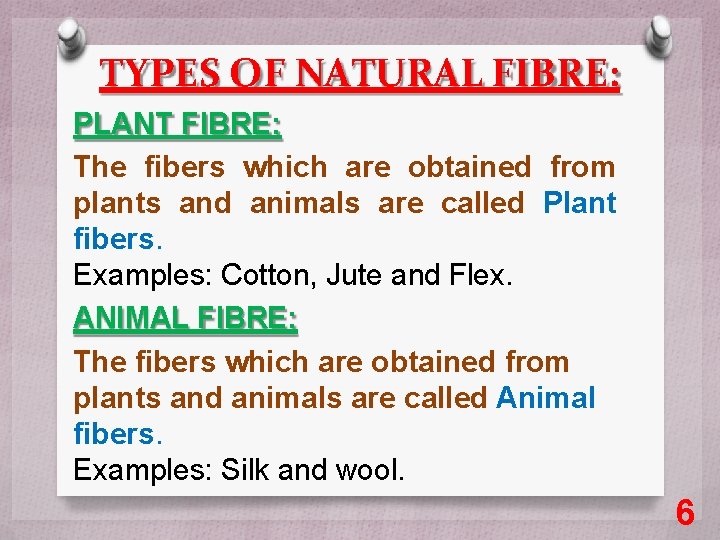 TYPES OF NATURAL FIBRE:

PLANT FIBRE:

The fibers which are obtained from plants and animals are called Plant fibers.

Examples: Cotton, Jute and Flex.

ANIMAL FIBRE:

The fibers which are obtained from plants and animals are called Animal fibers.

Examples: Silk and wool.

6